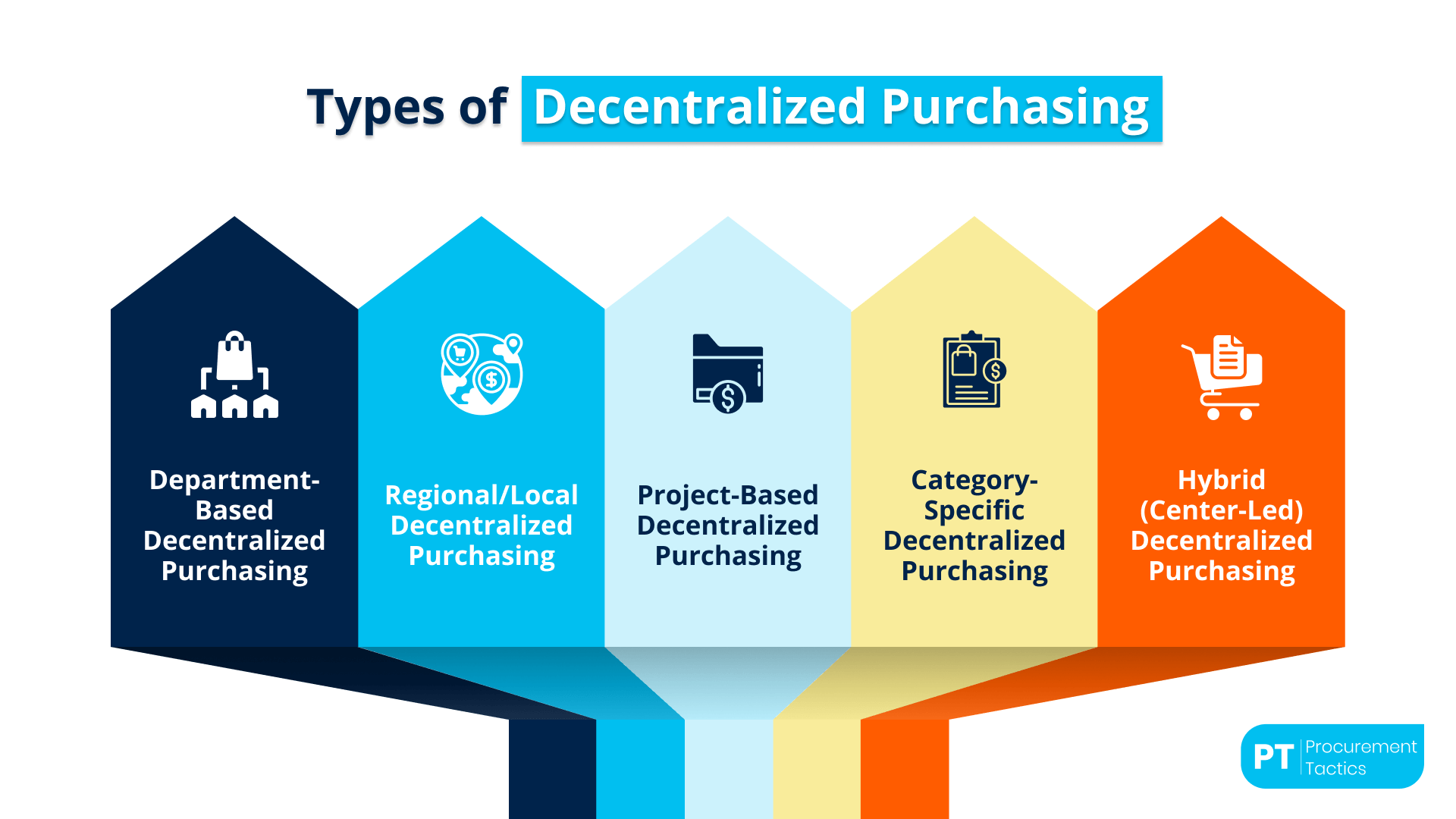 Types of Decentralized Purchasing

Department-Based Decentralized Purchasing

Regional/Local Decentralized Purchasing

Project-Based Decentralized Purchasing

Category-Specific Decentralized Purchasing

Hybrid (Center-Led) Decentralized Purchasing

PT Procurement Tactics